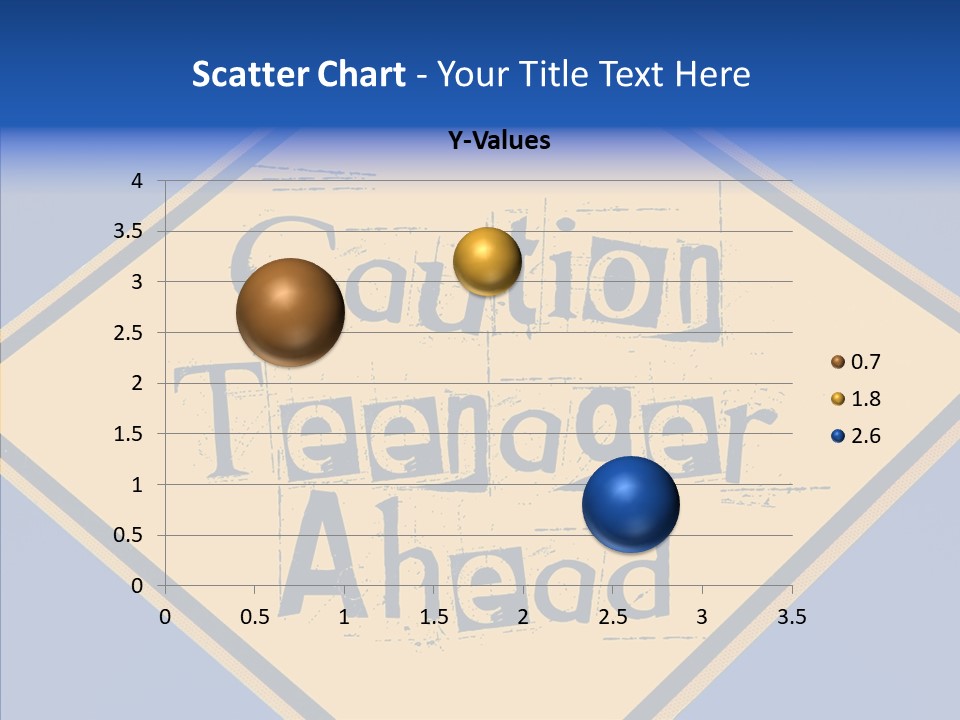 Scatter Chart - Your Title Text Here

Y-Values

4
3.5
3
2.5
2
1.5
1
0.5
0

0 0.5 1 1.5 2 2.5 3 3.5

0.7
1.8
2.6

Caution
Teenager
Ahead